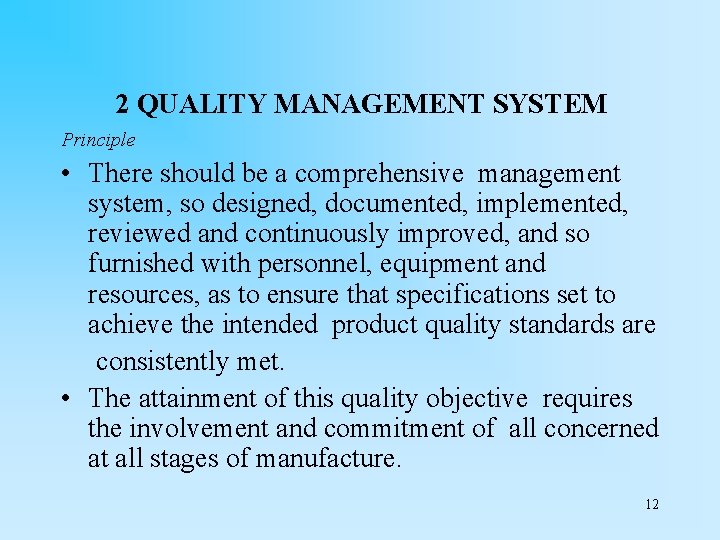 2 QUALITY MANAGEMENT SYSTEM

Principle

• There should be a comprehensive management system, so designed, documented, implemented, reviewed and continuously improved, and so furnished with personnel, equipment and resources, as to ensure that specifications set to achieve the intended product quality standards are consistently met.

• The attainment of this quality objective requires the involvement and commitment of all concerned at all stages of manufacture.

12